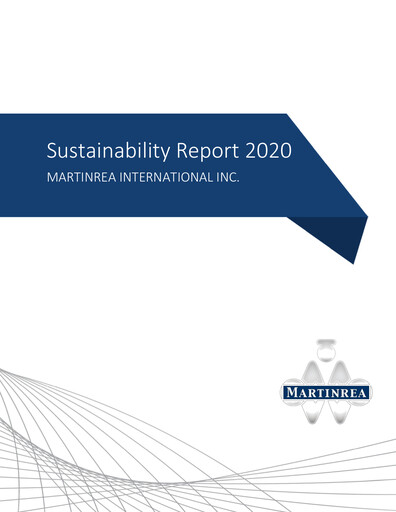 Sustainability Report 2020

MARTINREA INTERNATIONAL INC.

MARTINREA